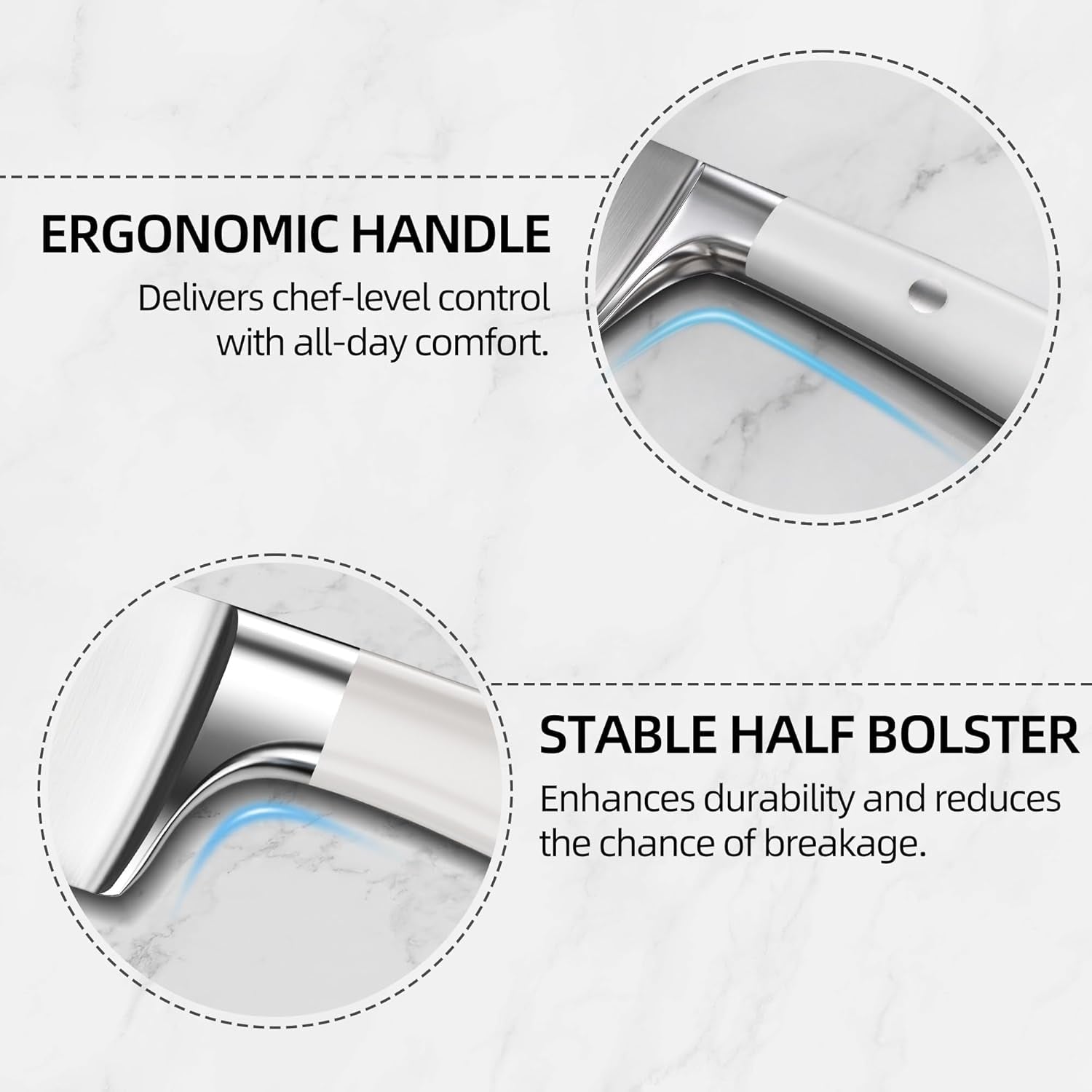 ERGONOMIC HANDLE

Delivers chef-level control with all-day comfort.

STABLE HALF BOLSTER

Enhances durability and reduces the chance of breakage.